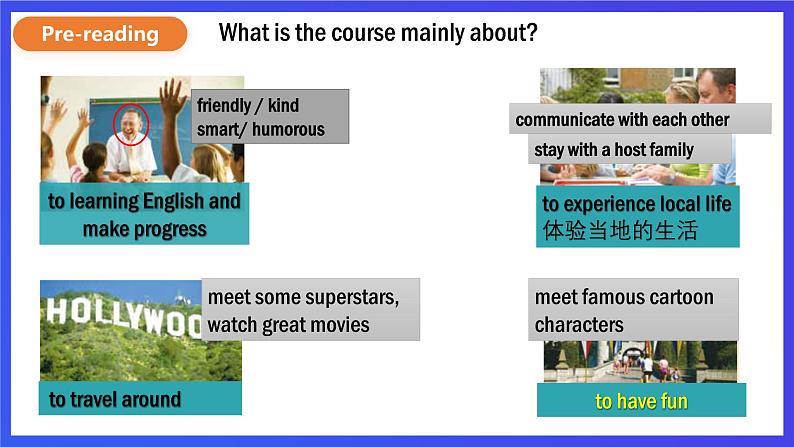 Pre-reading

What is the course mainly about?

friendly / kind
smart/ humorous

to learning English and make progress

communicate with each other

stay with a host family

to experience local life
体验当地的生活

HOLLYWOO

meet some superstars, watch great movies

to travel around

meet famous cartoon characters

to have fun